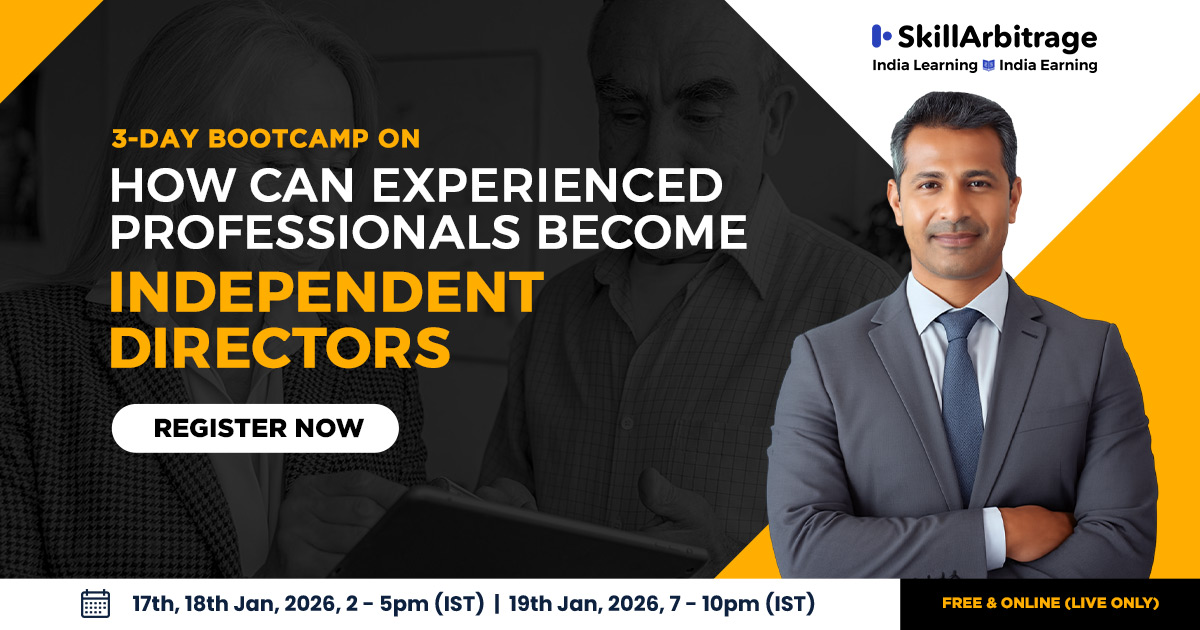 SkillArbitrage
India Learning India Earning

3-DAY BOOTCAMP ON
HOW CAN EXPERIENCED PROFESSIONALS BECOME
INDEPENDENT DIRECTORS

REGISTER NOW

17th, 18th Jan, 2026, 2 - 5pm (IST) | 19th Jan, 2026, 7 - 10pm (IST)

FREE & ONLINE (LIVE ONLY)